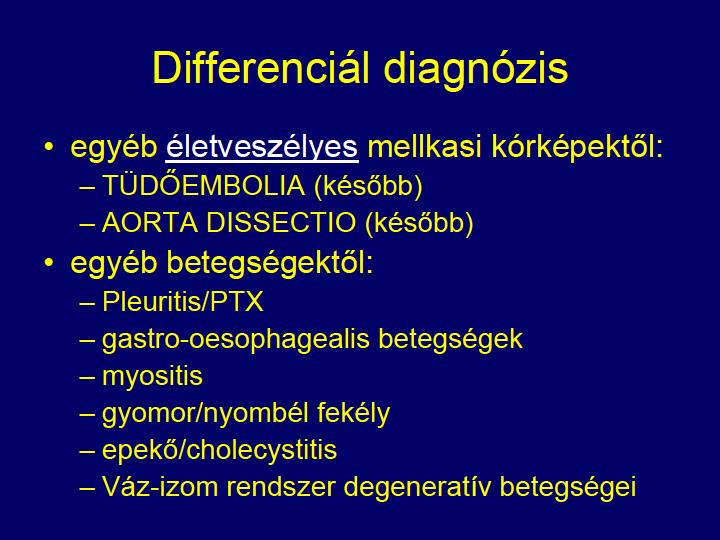 Differenciál diagnózis

• egyéb életveszélyes mellkasi kórképektől:
– TÜDŐEMBOLIA (később)
– AORTA DISSECTIO (később)
• egyéb betegségektől:
– Pleuritis/PTX
– gastro-oesophagealis betegségek
– myositis
– gyomor/nyombél fekély
– epekő/cholecystitis
– Váz-izom rendszer degeneratív betegségei